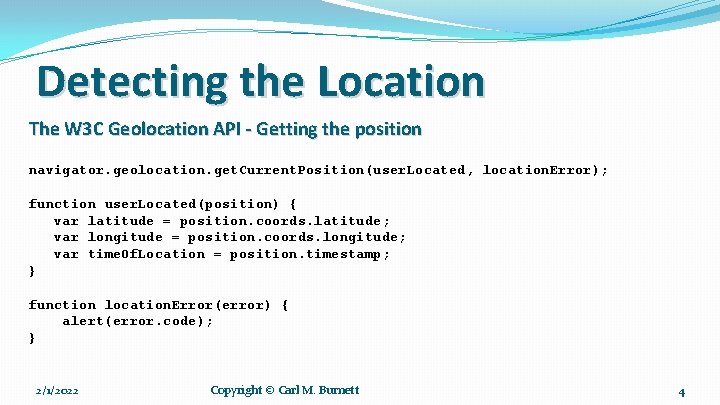 Detecting the Location

The W3C Geolocation API - Getting the position

navigator.geolocation.getCurrentPosition(userLocated, locationError);

function userLocated(position) {
   var latitude = position.coords.latitude;
   var longitude = position.coords.longitude;
   var timeOfLocation = position.timestamp;
}

function locationError(error) {
    alert(error.code);
}

2/1/2022

Copyright © Carl M. Burnett

4